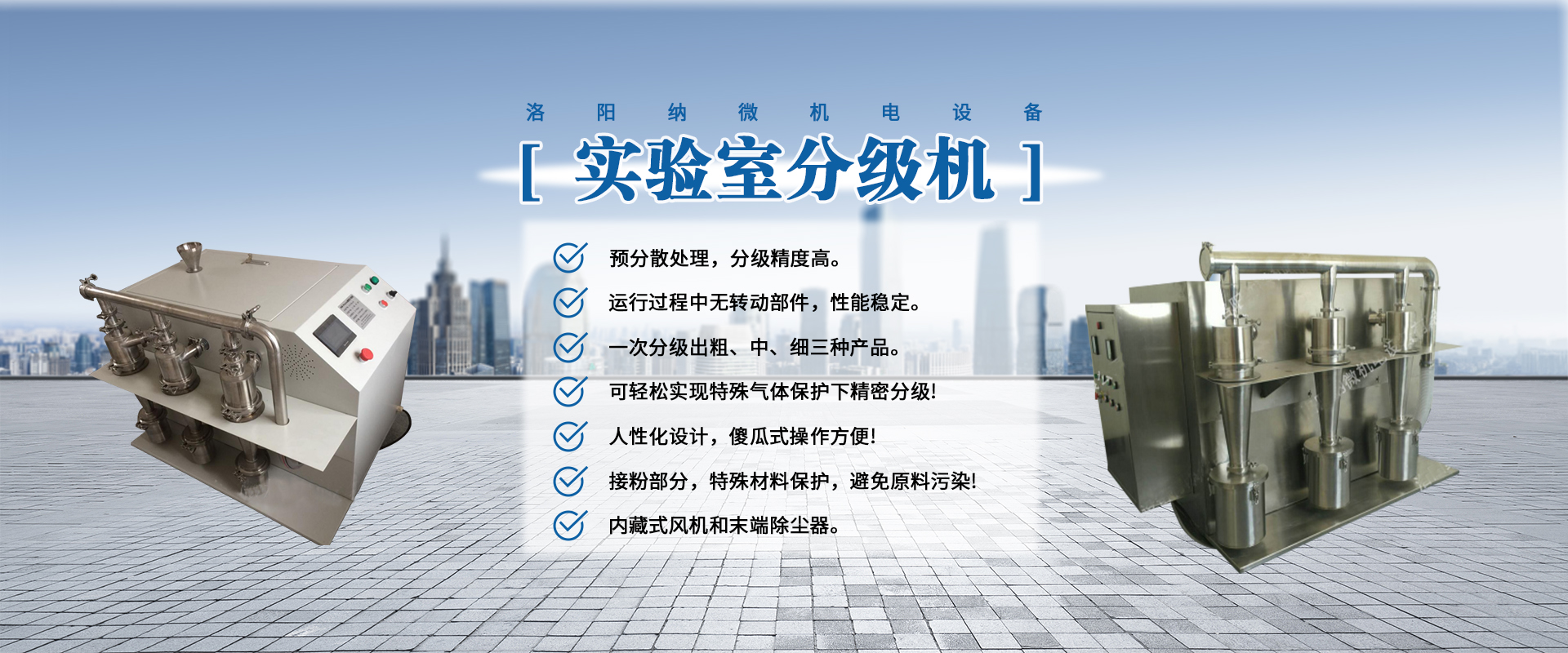 洛 阳 纳 微 机 电 设 备

[ 实验室分级机 ]

预分散处理，分级精度高。

运行过程中无转动部件，性能稳定。

一次分级出粗、中、细三种产品。

可轻松实现特殊气体保护下精密分级!

人性化设计，傻瓜式操作方便!

接粉部分，特殊材料保护，避免原料污染!

内藏式风机和末端除尘器。